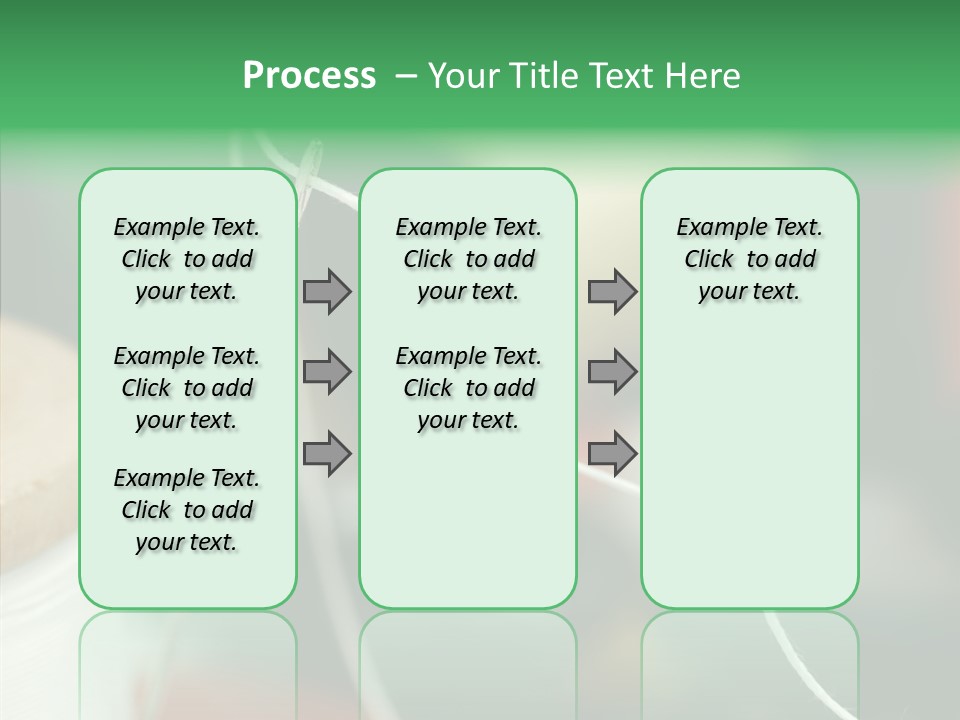 Process – Your Title Text Here

Example Text. Click to add your text.

Example Text. Click to add your text.

Example Text. Click to add your text.

Example Text. Click to add your text.

Example Text. Click to add your text.

Example Text. Click to add your text.